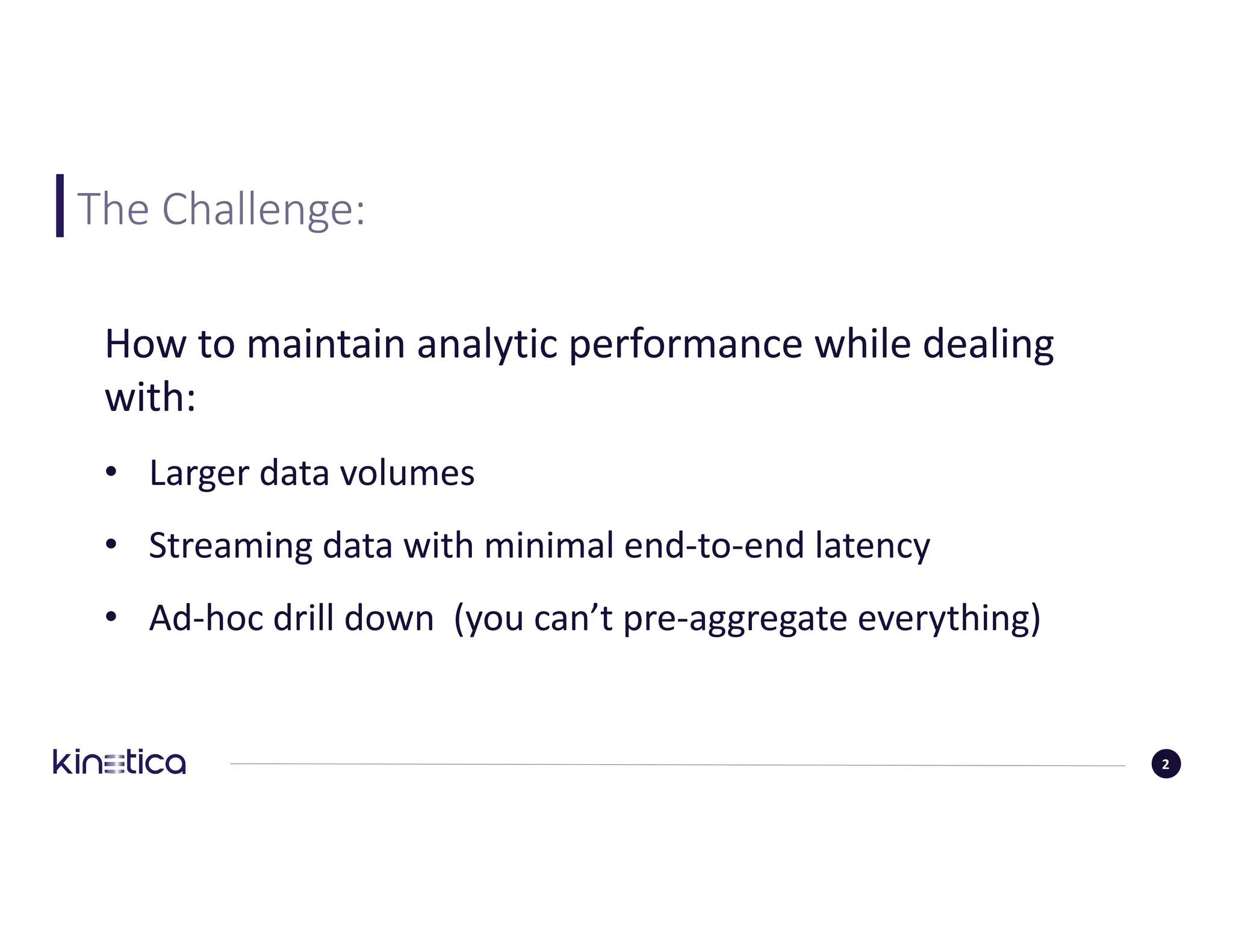 The Challenge:

How to maintain analytic performance while dealing with:

• Larger data volumes

• Streaming data with minimal end-to-end latency

• Ad-hoc drill down (you can’t pre-aggregate everything)

kinetica

2